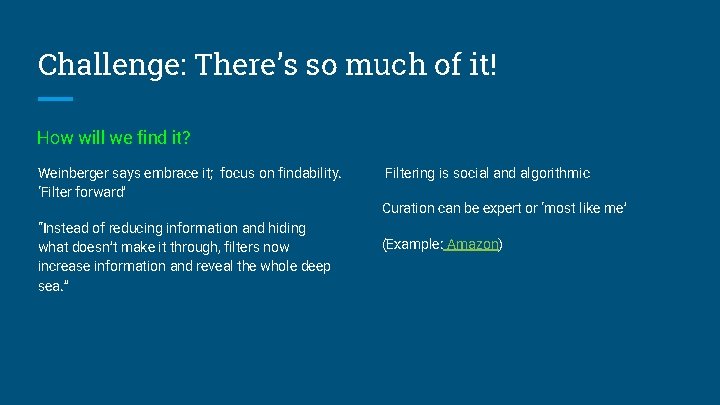 Challenge: There's so much of it!

How will we find it?

Weinberger says embrace it; focus on findability. 'Filter forward'

"Instead of reducing information and hiding what doesn't make it through, filters now increase information and reveal the whole deep sea."

Filtering is social and algorithmic

Curation can be expert or 'most like me'

(Example: Amazon)